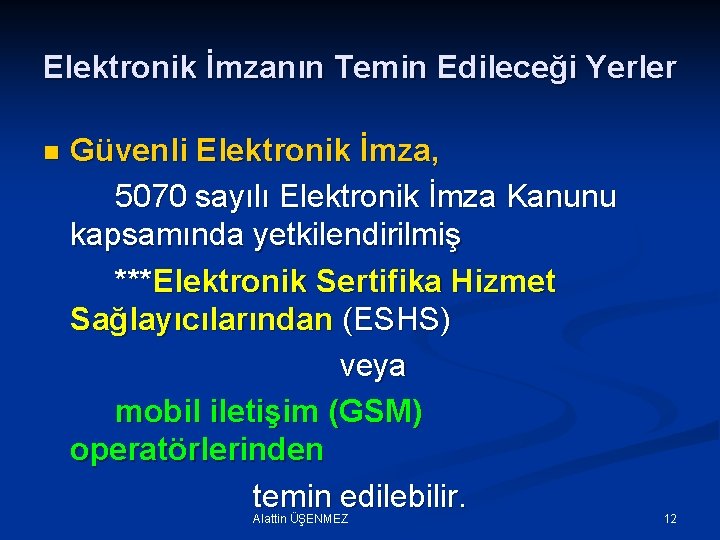 Elektronik İmzanın Temin Edileceği Yerler

Güvenli Elektronik İmza,

5070 sayılı Elektronik İmza Kanunu kapsamında yetkilendirilmiş

***Elektronik Sertifika Hizmet Sağlayıcılarından (ESHS)

veya

mobil iletişim (GSM) operatörlerinden

temin edilebilir.

Alattin ÜŞENMEZ

12